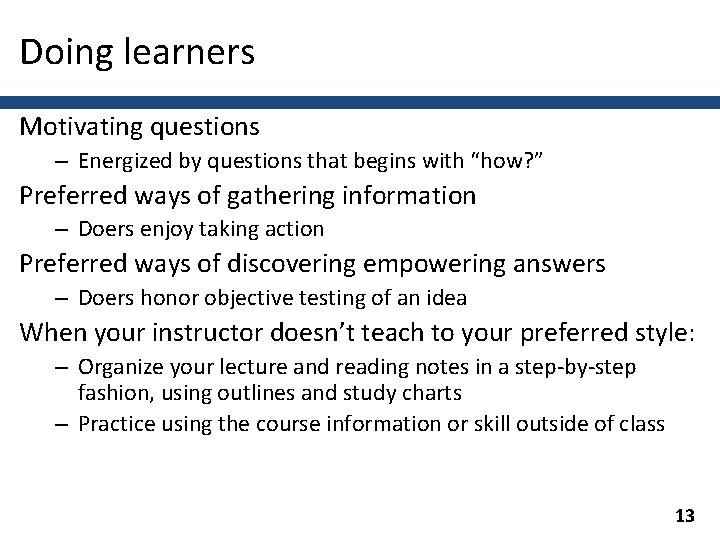 Doing learners

Motivating questions

– Energized by questions that begins with “how?”

Preferred ways of gathering information

– Doers enjoy taking action

Preferred ways of discovering empowering answers

– Doers honor objective testing of an idea

When your instructor doesn’t teach to your preferred style:

– Organize your lecture and reading notes in a step-by-step fashion, using outlines and study charts

– Practice using the course information or skill outside of class

13